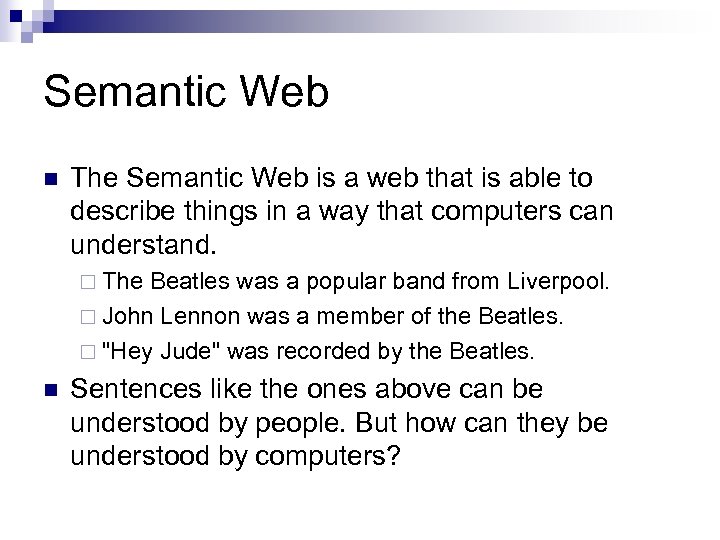 Semantic Web

The Semantic Web is a web that is able to describe things in a way that computers can understand.

The Beatles was a popular band from Liverpool.

John Lennon was a member of the Beatles.

"Hey Jude" was recorded by the Beatles.

Sentences like the ones above can be understood by people. But how can they be understood by computers?